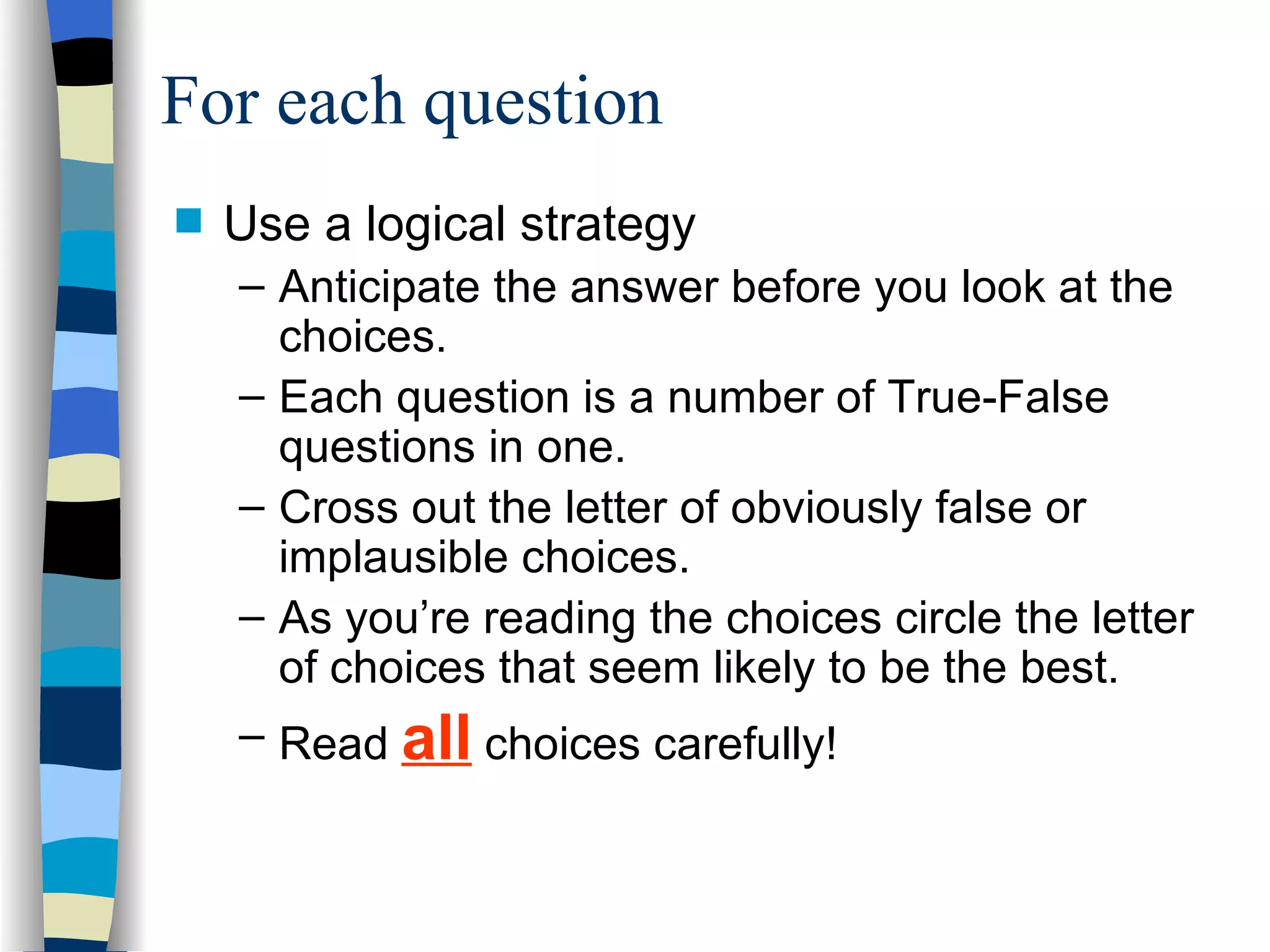 For each question

Use a logical strategy

– Anticipate the answer before you look at the choices.

– Each question is a number of True-False questions in one.

– Cross out the letter of obviously false or implausible choices.

– As you’re reading the choices circle the letter of choices that seem likely to be the best.

– Read all choices carefully!